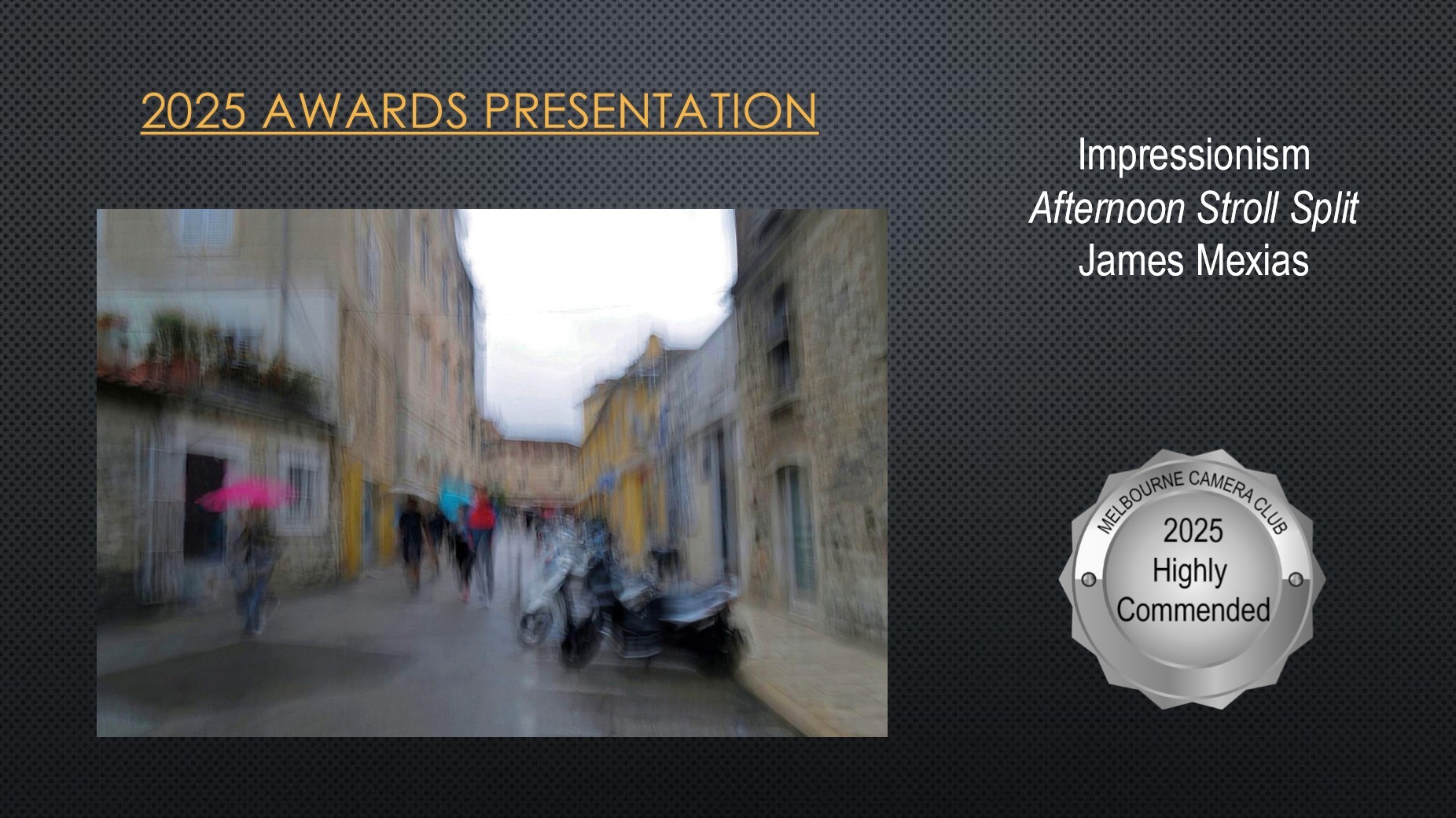 2025 AWARDS PRESENTATION

Impressionism
Afternoon Stroll Split
James Mexias

MELBOURNE CAMERA CLUB
2025
Highly
Commended